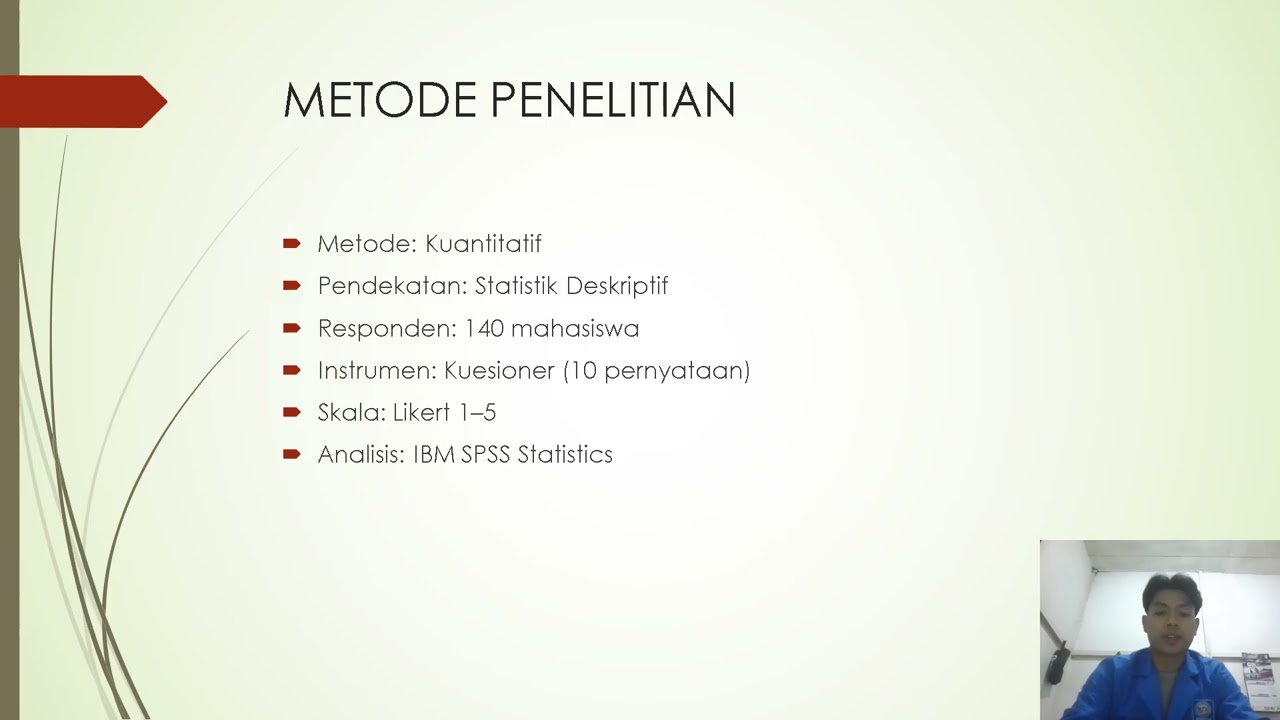 METODE PENELITIAN

Metode: Kuantitatif
Pendekatan: Statistik Deskriptif
Responden: 140 mahasiswa
Instrumen: Kuesioner (10 pernyataan)
Skala: Likert 1–5
Analisis: IBM SPSS Statistics